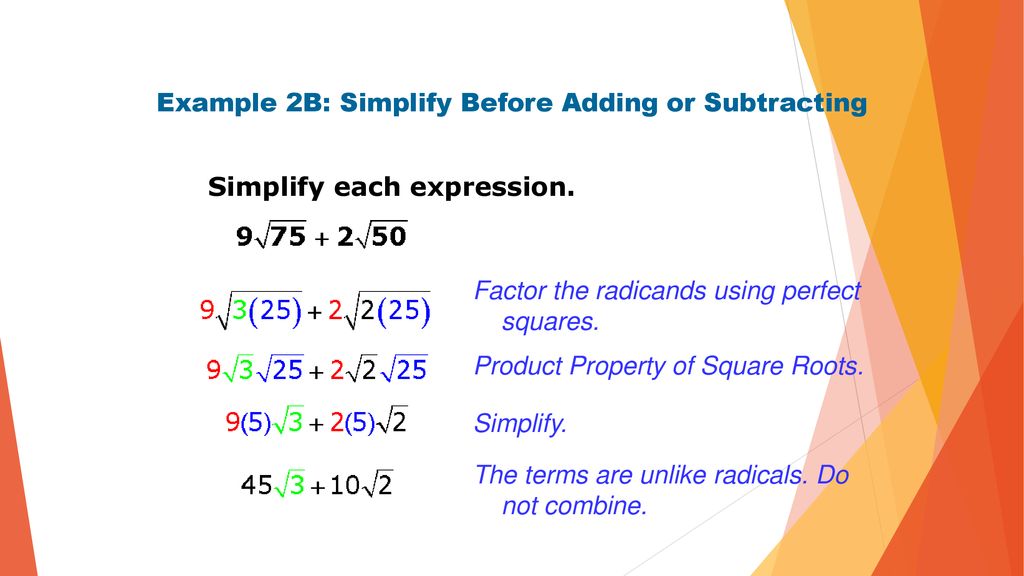 Example 2B: Simplify Before Adding or Subtracting

Simplify each expression.

$9\sqrt{75} + 2\sqrt{50}$

$9\sqrt{3(25)} + 2\sqrt{2(25)}$ Factor the radicands using perfect squares.

$9\sqrt{3}\sqrt{25} + 2\sqrt{2}\sqrt{25}$ Product Property of Square Roots.

$9(5)\sqrt{3} + 2(5)\sqrt{2}$ Simplify.

$45\sqrt{3} + 10\sqrt{2}$ The terms are unlike radicals. Do not combine.